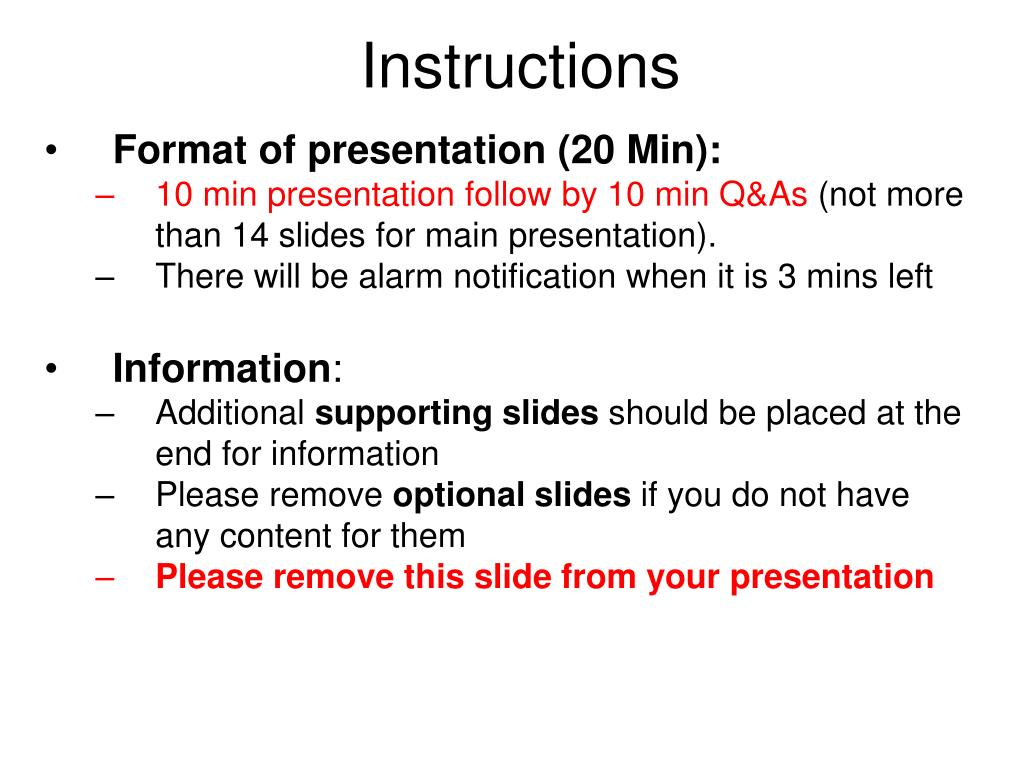 Instructions

• Format of presentation (20 Min):
– 10 min presentation follow by 10 min Q&As (not more than 14 slides for main presentation).
– There will be alarm notification when it is 3 mins left

• Information:
– Additional supporting slides should be placed at the end for information
– Please remove optional slides if you do not have any content for them
– Please remove this slide from your presentation